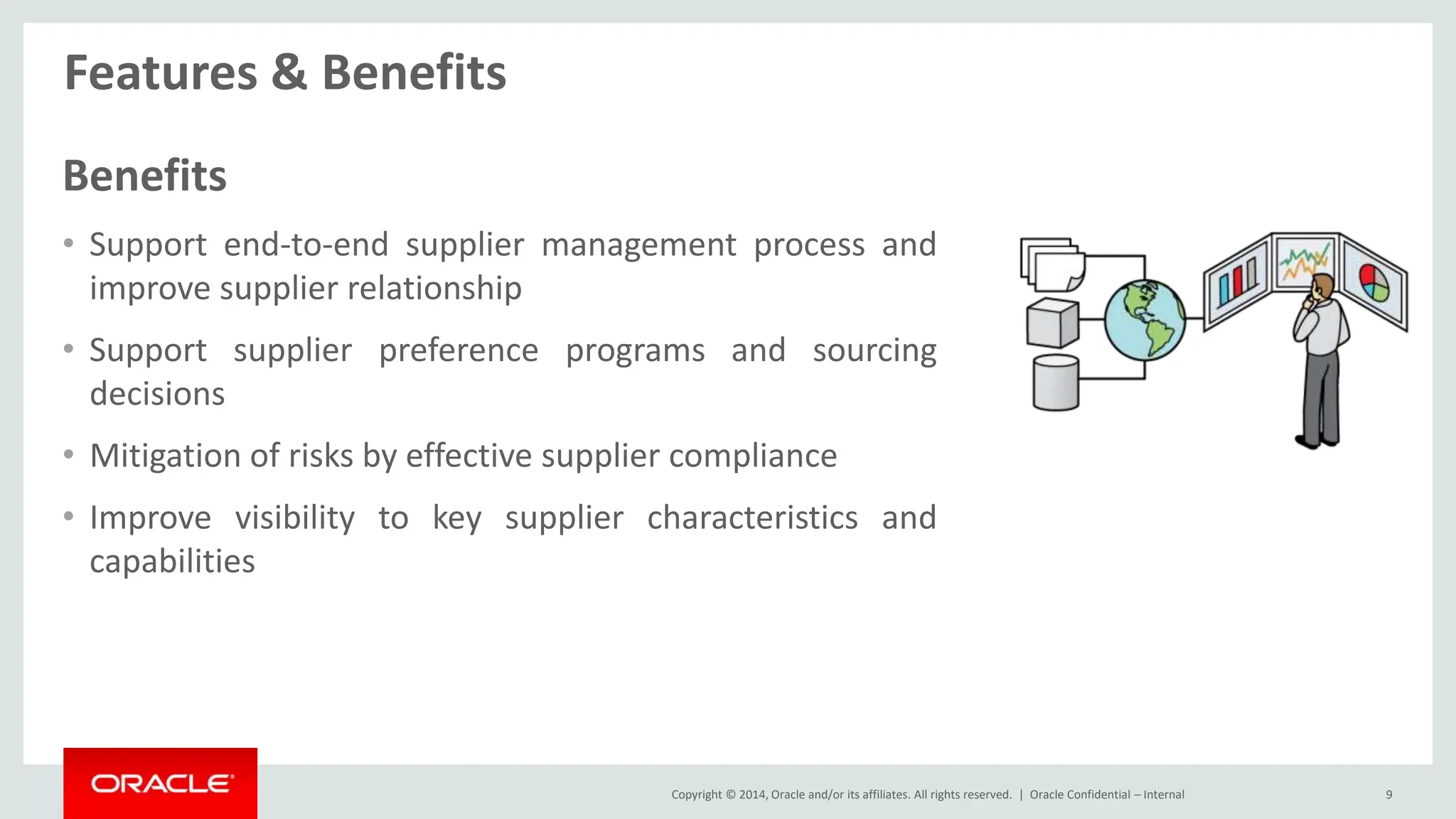 Features & Benefits

Benefits

• Support end-to-end supplier management process and improve supplier relationship

• Support supplier preference programs and sourcing decisions

• Mitigation of risks by effective supplier compliance

• Improve visibility to key supplier characteristics and capabilities

ORACLE

Copyright © 2014, Oracle and/or its affiliates. All rights reserved. | Oracle Confidential – Internal

9